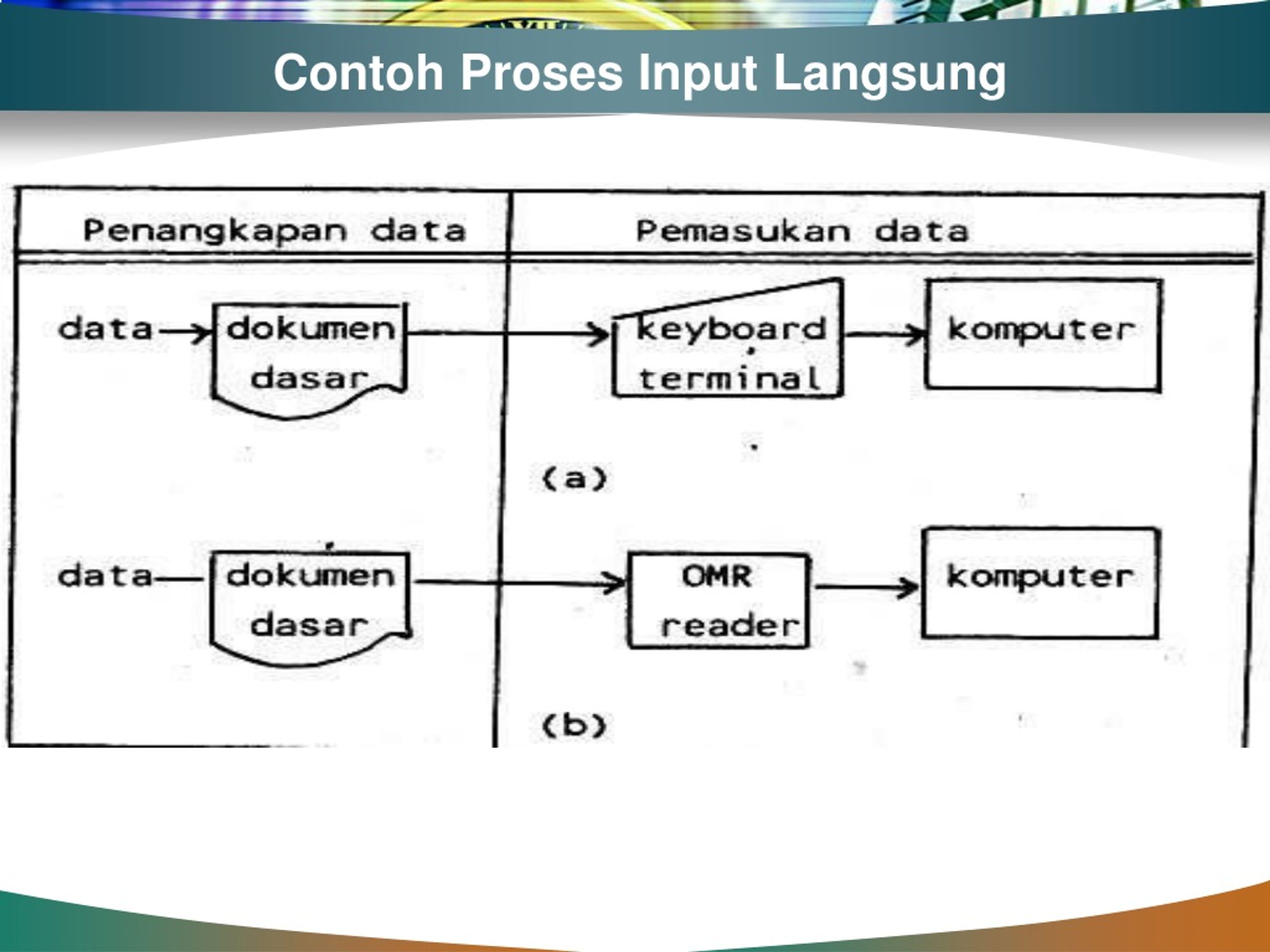 Contoh Proses Input Langsung

Penangkapan data

Pemasukan data

data

dokumen dasar

keyboard terminal

komputer

(a)

data

dokumen dasar

OMR reader

komputer

(b)